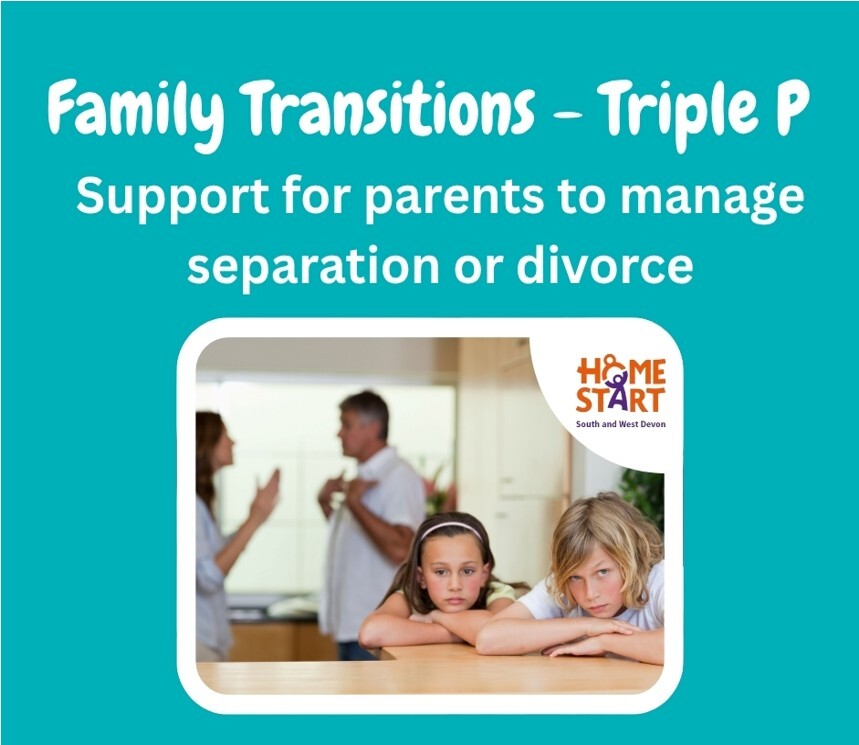 Family Transitions – Triple P

Support for parents to manage separation or divorce

HOME START
South and West Devon